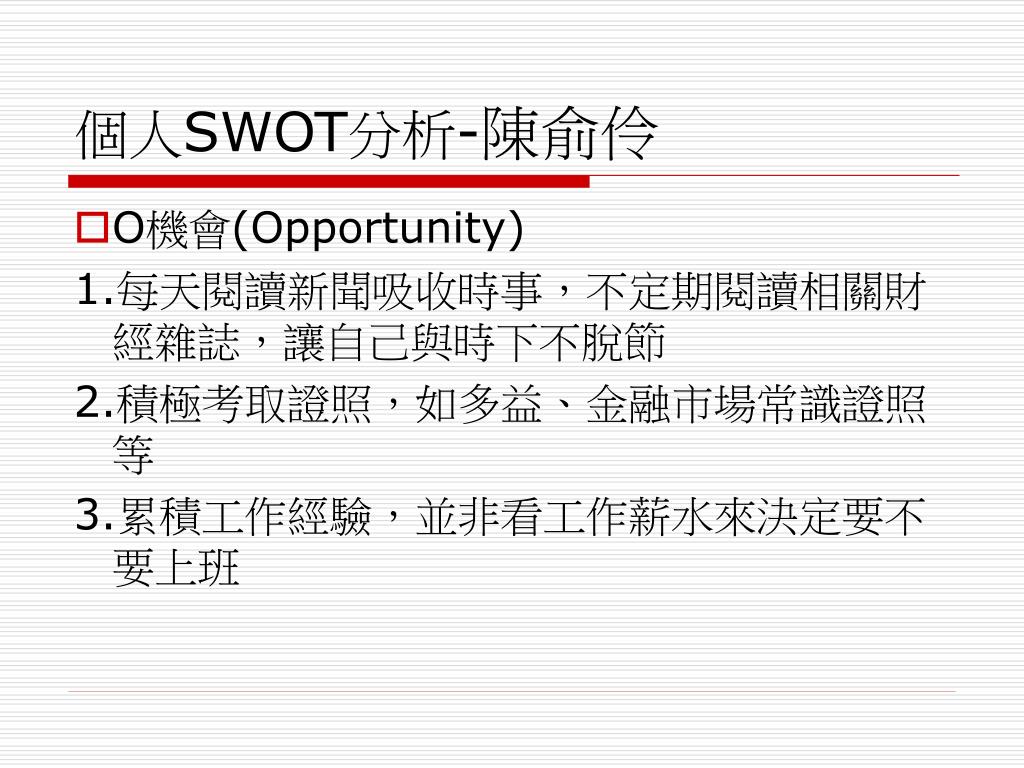 個人SWOT分析-陳俞伶

O機會(Opportunity)

1.每天閱讀新聞吸收時事，不定期閱讀相關財經雜誌，讓自己與時下不脫節

2.積極考取證照，如多益、金融市場常識證照等

3.累積工作經驗，並非看工作薪水來決定要不要上班